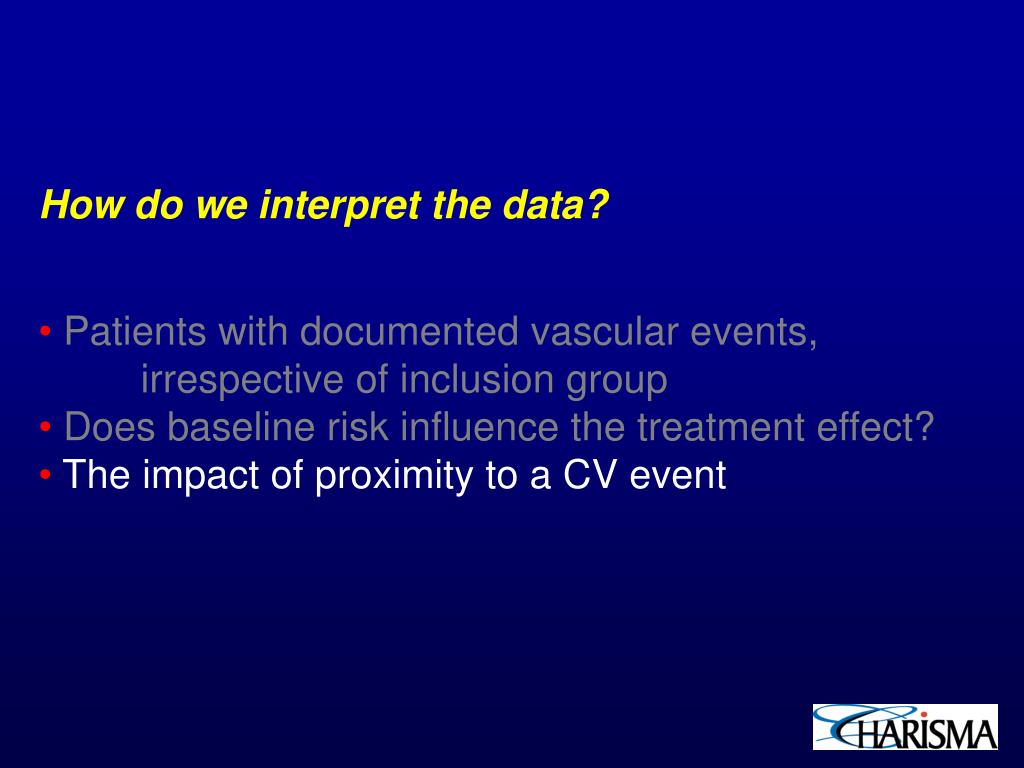 How do we interpret the data?

• Patients with documented vascular events, irrespective of inclusion group
• Does baseline risk influence the treatment effect?
• The impact of proximity to a CV event

CHARISMA